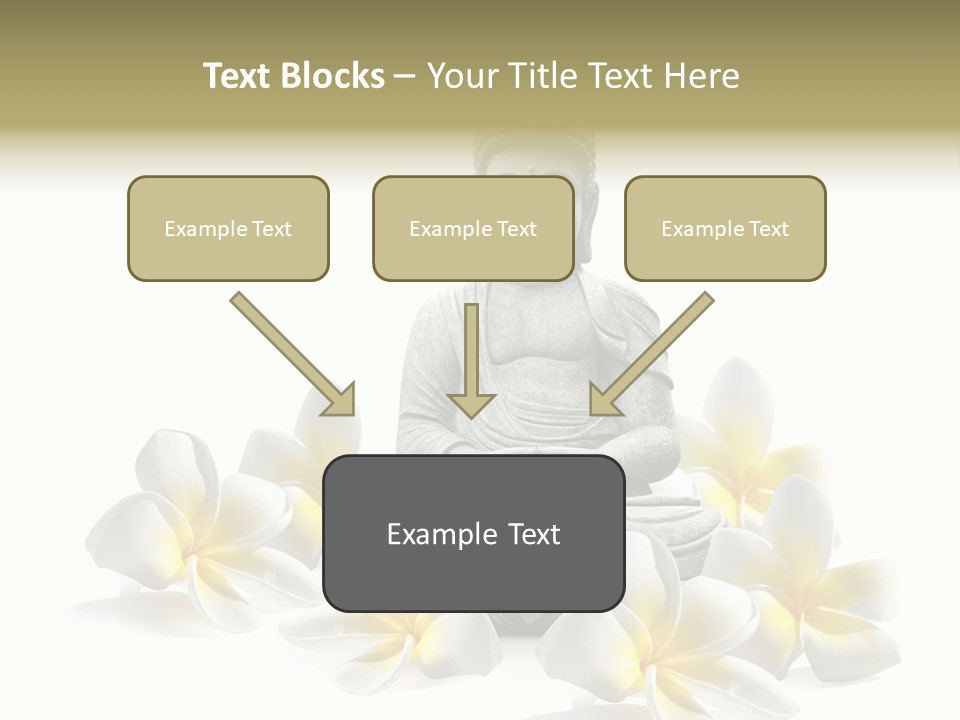 Text Blocks – Your Title Text Here

Example Text

Example Text

Example Text

Example Text